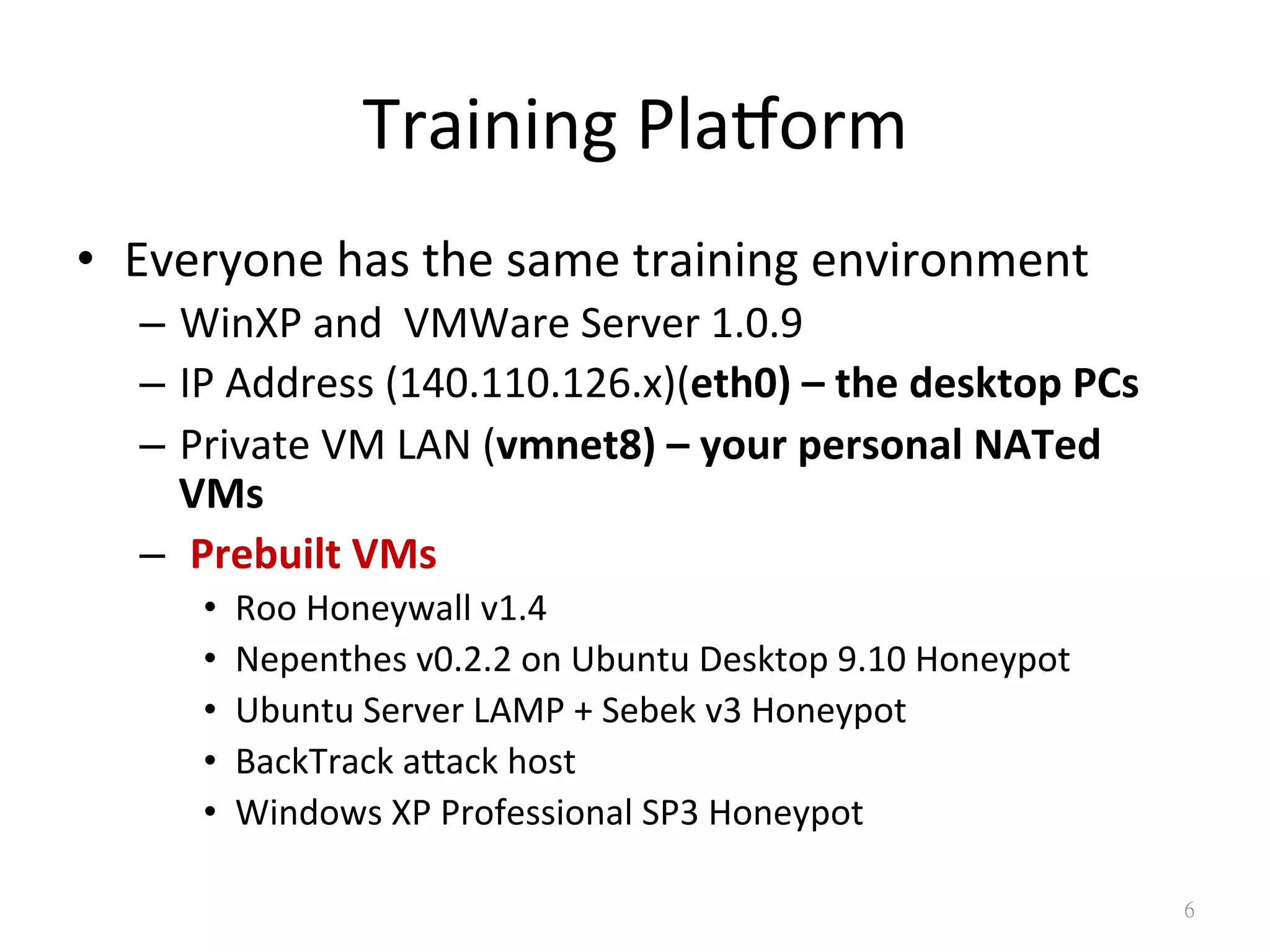 Training Platform

• Everyone has the same training environment
– WinXP and VMWare Server 1.0.9
– IP Address (140.110.126.x)(eth0) – the desktop PCs
– Private VM LAN (vmnet8) – your personal NATed VMs
– Prebuilt VMs
• Roo Honeywall v1.4
• Nepenthes v0.2.2 on Ubuntu Desktop 9.10 Honeypot
• Ubuntu Server LAMP + Sebek v3 Honeypot
• BackTrack attack host
• Windows XP Professional SP3 Honeypot

6